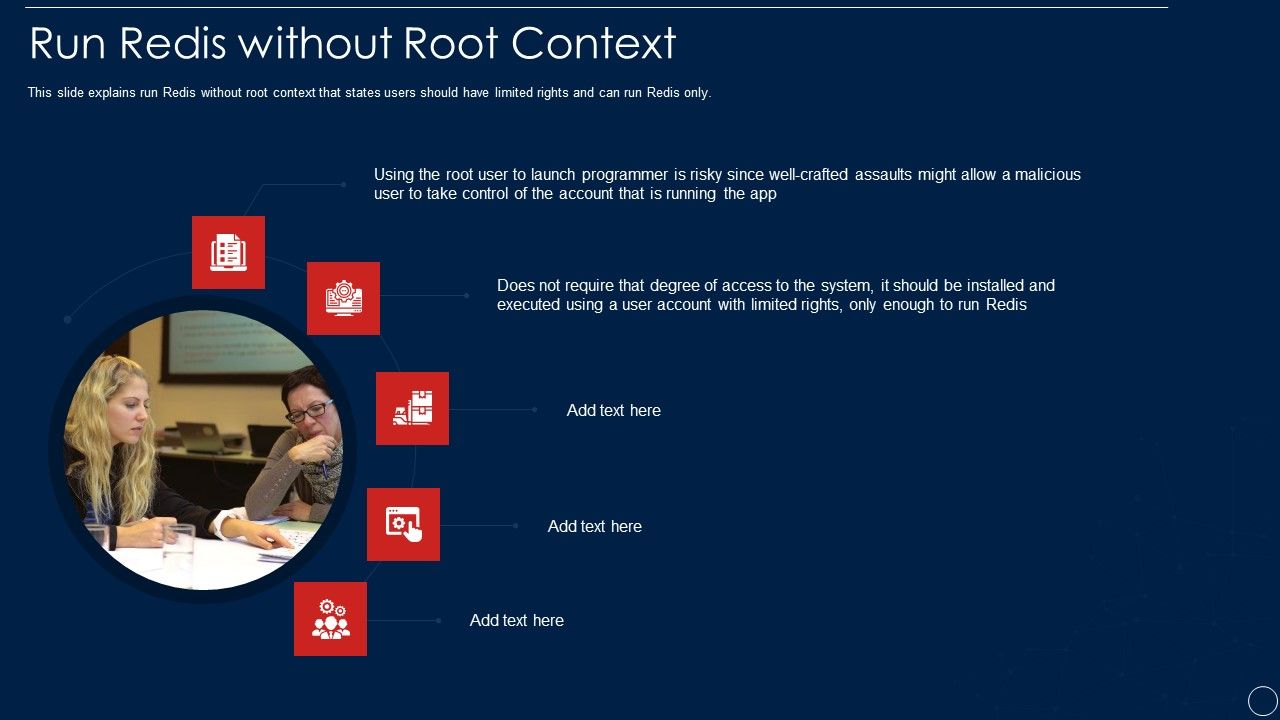 Run Redis without Root Context

This slide explains run Redis without root context that states users should have limited rights and can run Redis only.

Using the root user to launch programmer is risky since well-crafted assaults might allow a malicious user to take control of the account that is running the app

Does not require that degree of access to the system, it should be installed and executed using a user account with limited rights, only enough to run Redis

Add text here

Add text here

Add text here